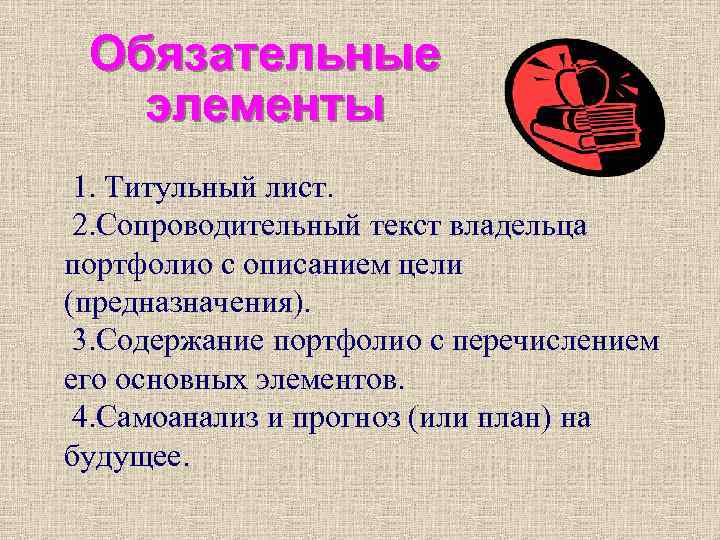 Обязательные элементы

1. Титульный лист.

2.Сопроводительный текст владельца портфолио с описанием цели (предназначения).

3.Содержание портфолио с перечислением его основных элементов.

4.Самоанализ и прогноз (или план) на будущее.